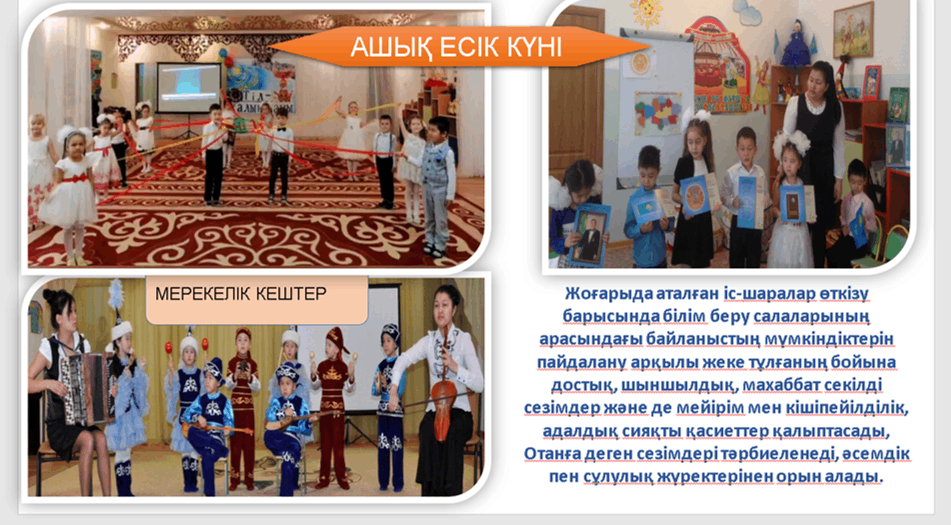 АШЫҚ ЕСІК КҮНІ

МЕРЕКЕЛІК КЕШТЕР

Жоғарыда аталған іс-шаралар өткізу барысында білім беру салаларының арасындағы байланыстың мүмкіндіктерін пайдалану арқылы жеке тұлғаның бойына достық, шыншылдық, махаббат секілді сезімдер және де мейірім мен кішіпейілділік, адалдық сияқты қасиеттер қалыптасады, Отанға деген сезімдері тәрбиеленеді, әсемдік пен сұлулық жүректерінен орын алады.